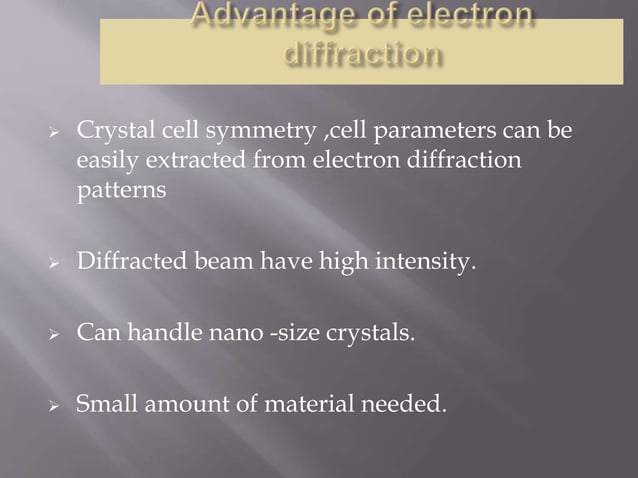 Advantage of electron diffraction

➢ Crystal cell symmetry ,cell parameters can be easily extracted from electron diffraction patterns

➢ Diffracted beam have high intensity.

➢ Can handle nano -size crystals.

➢ Small amount of material needed.